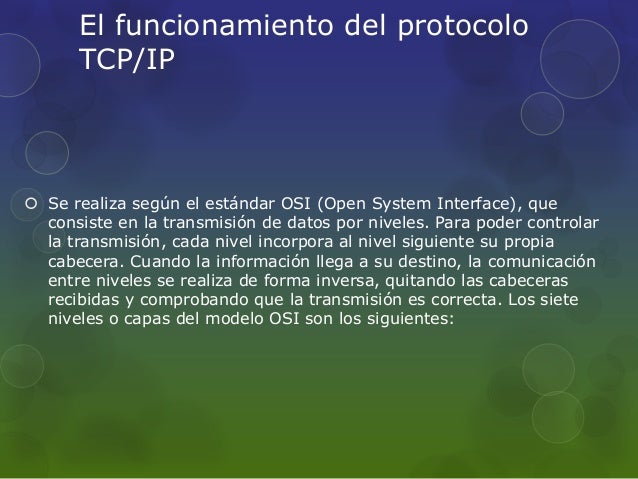 El funcionamiento del protocolo TCP/IP

Se realiza según el estándar OSI (Open System Interface), que consiste en la transmisión de datos por niveles. Para poder controlar la transmisión, cada nivel incorpora al nivel siguiente su propia cabecera. Cuando la información llega a su destino, la comunicación entre niveles se realiza de forma inversa, quitando las cabeceras recibidas y comprobando que la transmisión es correcta. Los siete niveles o capas del modelo OSI son los siguientes: